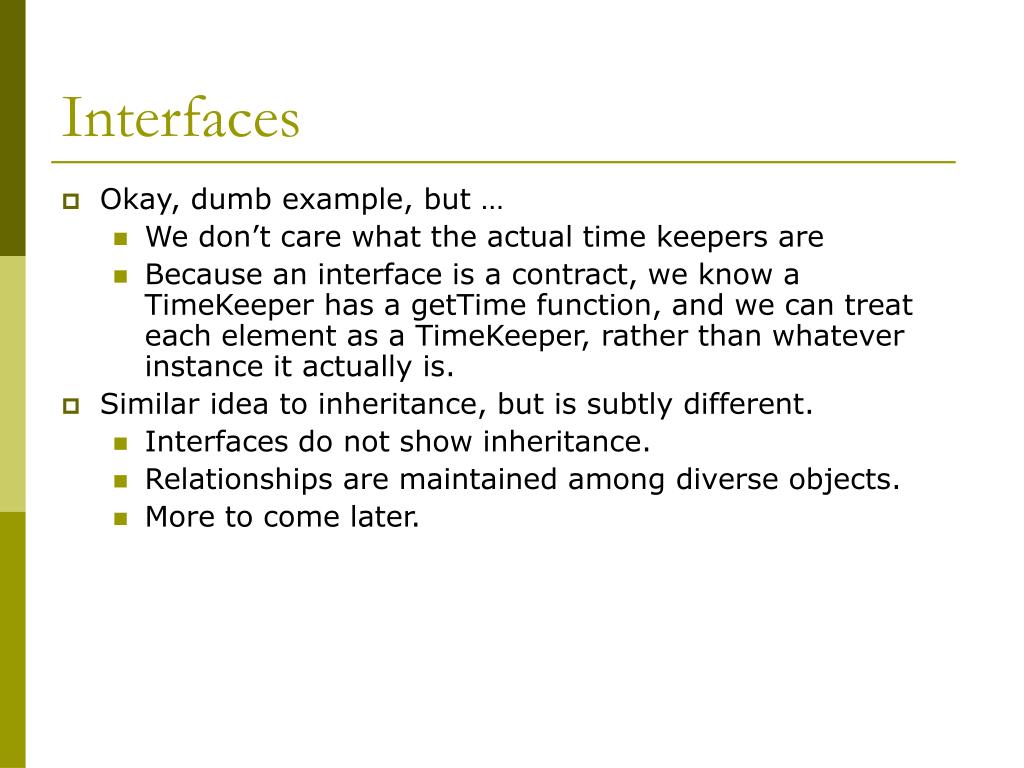 Interfaces

Okay, dumb example, but …

We don’t care what the actual time keepers are

Because an interface is a contract, we know a TimeKeeper has a getTime function, and we can treat each element as a TimeKeeper, rather than whatever instance it actually is.

Similar idea to inheritance, but is subtly different.

Interfaces do not show inheritance.

Relationships are maintained among diverse objects.

More to come later.